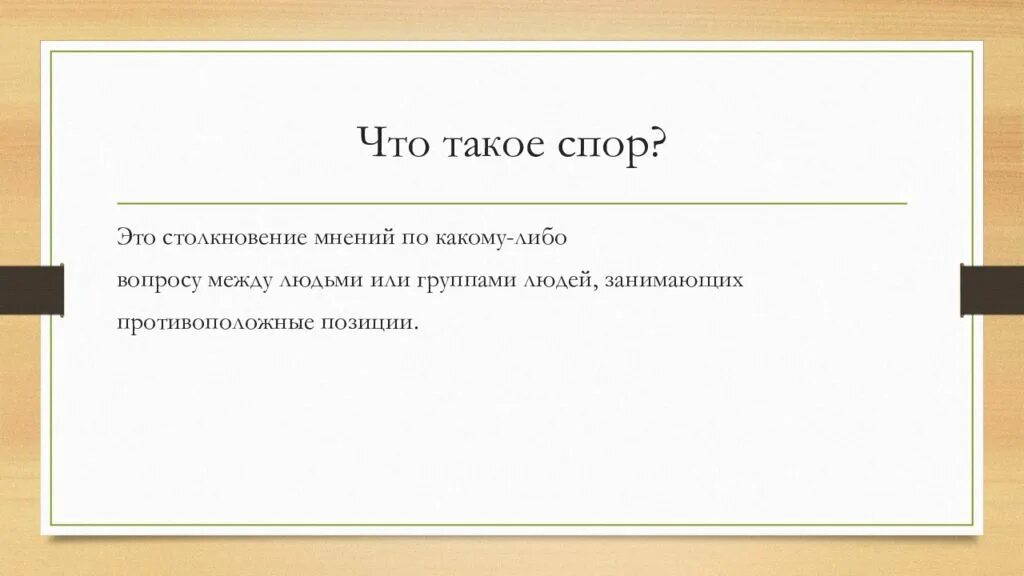 Что такое спор?

Это столкновение мнений по какому-либо вопросу между людьми или группами людей, занимающих противоположные позиции.